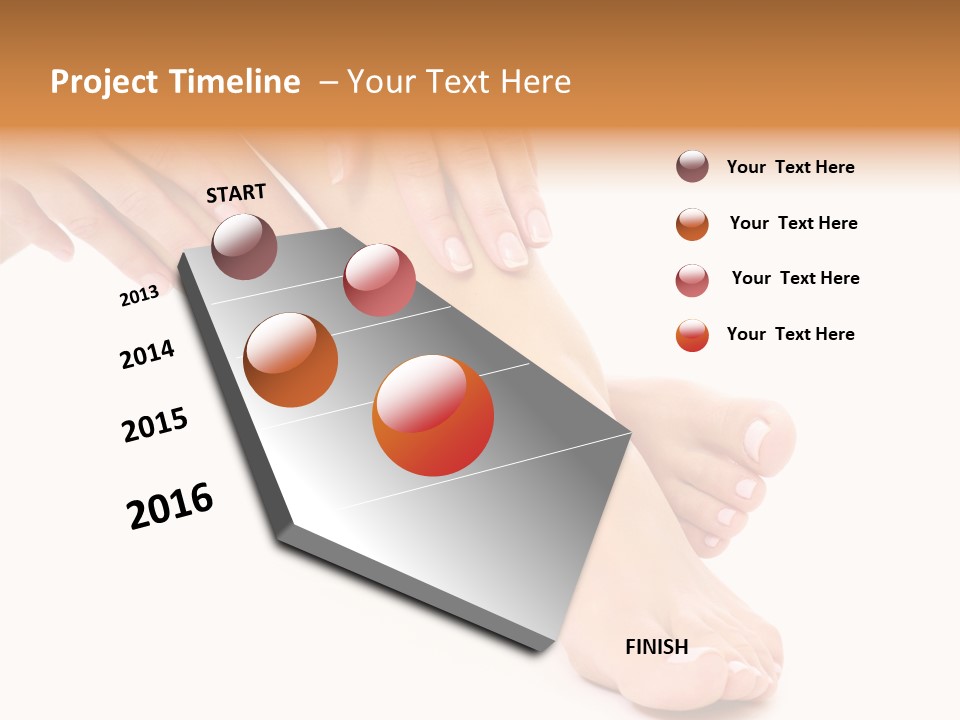 Project Timeline – Your Text Here

START

2013

2014

2015

2016

FINISH

Your Text Here

Your Text Here

Your Text Here

Your Text Here